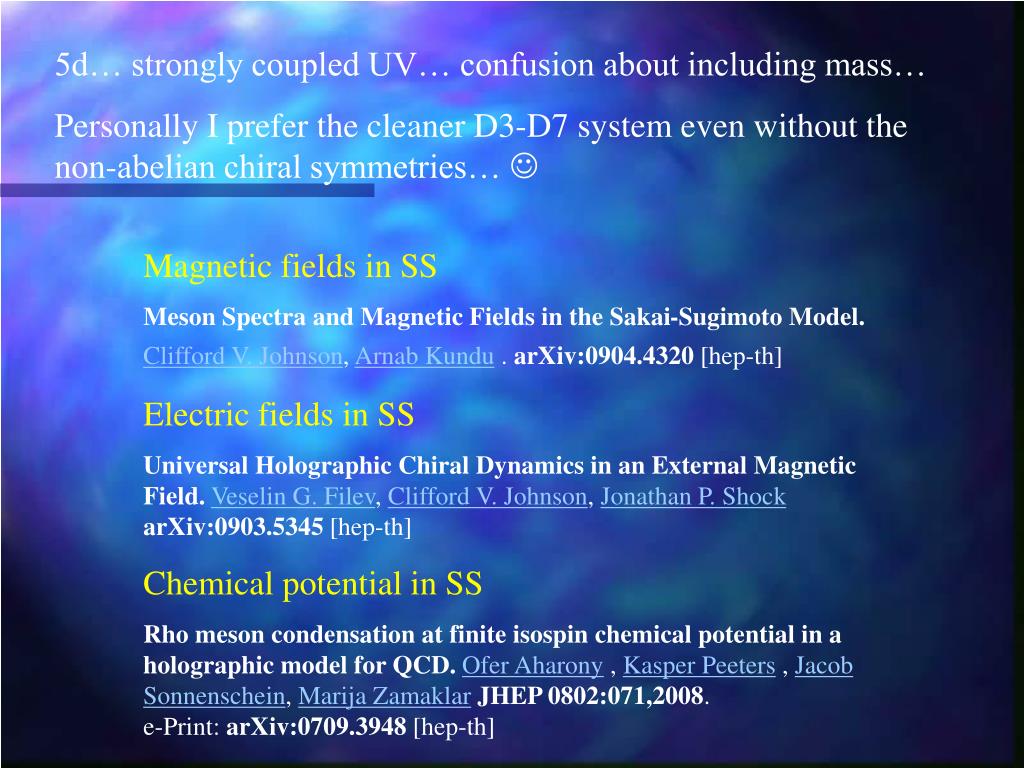 5d… strongly coupled UV… confusion about including mass…

Personally I prefer the cleaner D3-D7 system even without the non-abelian chiral symmetries… ☺

Magnetic fields in SS

Meson Spectra and Magnetic Fields in the Sakai-Sugimoto Model.
Clifford V. Johnson, Arnab Kundu . arXiv:0904.4320 [hep-th]

Electric fields in SS

Universal Holographic Chiral Dynamics in an External Magnetic Field. Veselin G. Filev, Clifford V. Johnson, Jonathan P. Shock arXiv:0903.5345 [hep-th]

Chemical potential in SS

Rho meson condensation at finite isospin chemical potential in a holographic model for QCD. Ofer Aharony , Kasper Peeters , Jacob Sonnenschein, Marija Zamaklar JHEP 0802:071,2008.
e-Print: arXiv:0709.3948 [hep-th]